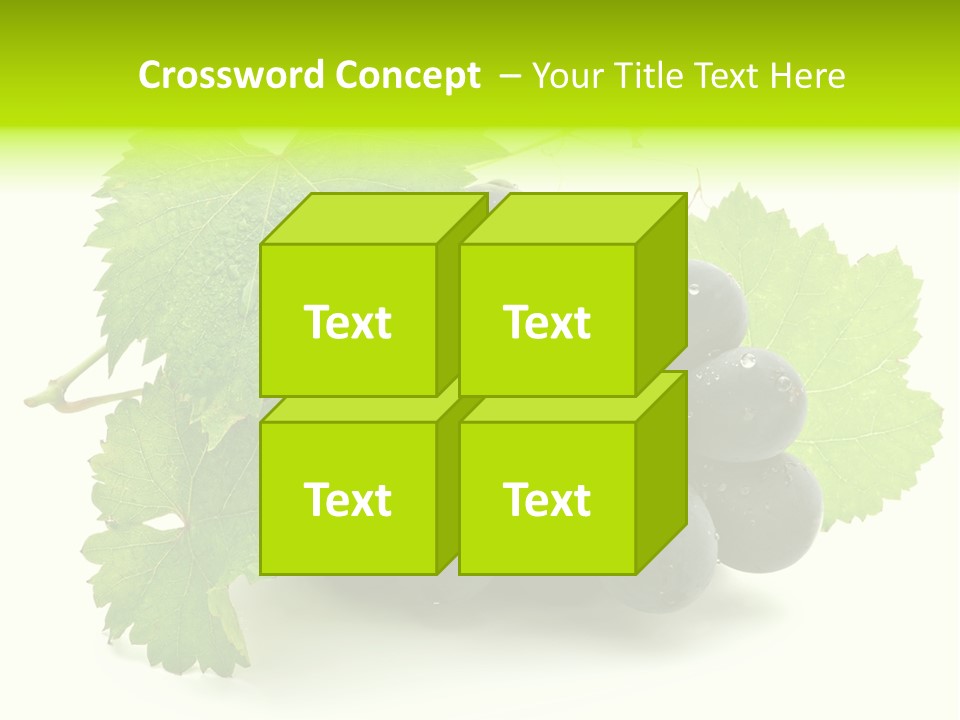 Crossword Concept – Your Title Text Here

Text

Text

Text

Text